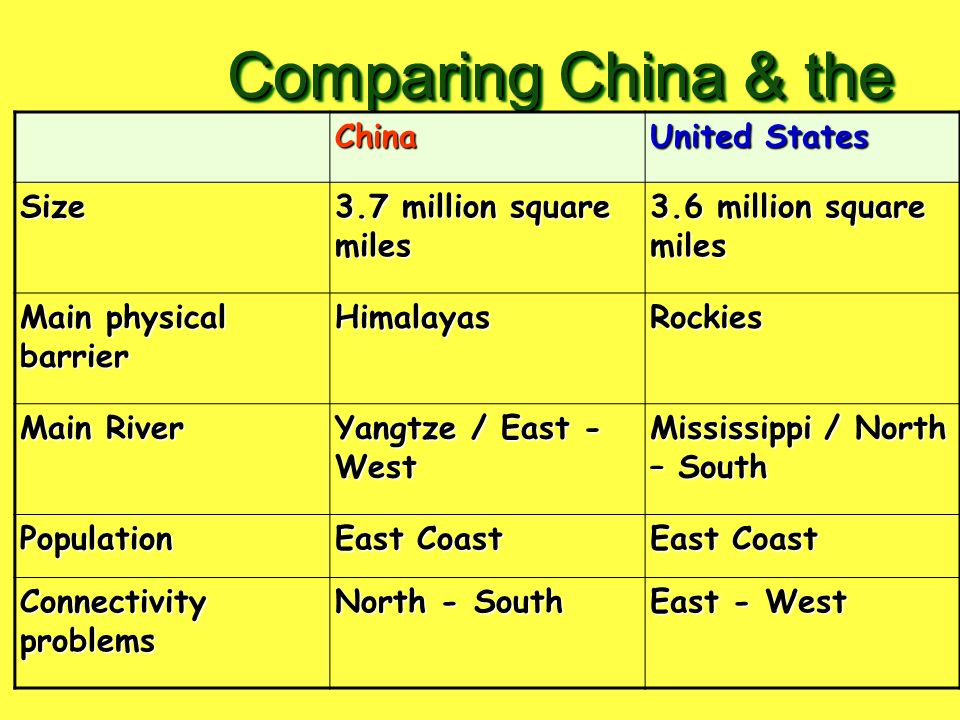 Comparing China & the

| | China | United States |
|---|---|---|
| Size | 3.7 million square miles | 3.6 million square miles |
| Main physical barrier | Himalayas | Rockies |
| Main River | Yangtze / East - West | Mississippi / North – South |
| Population | East Coast | East Coast |
| Connectivity problems | North - South | East - West |